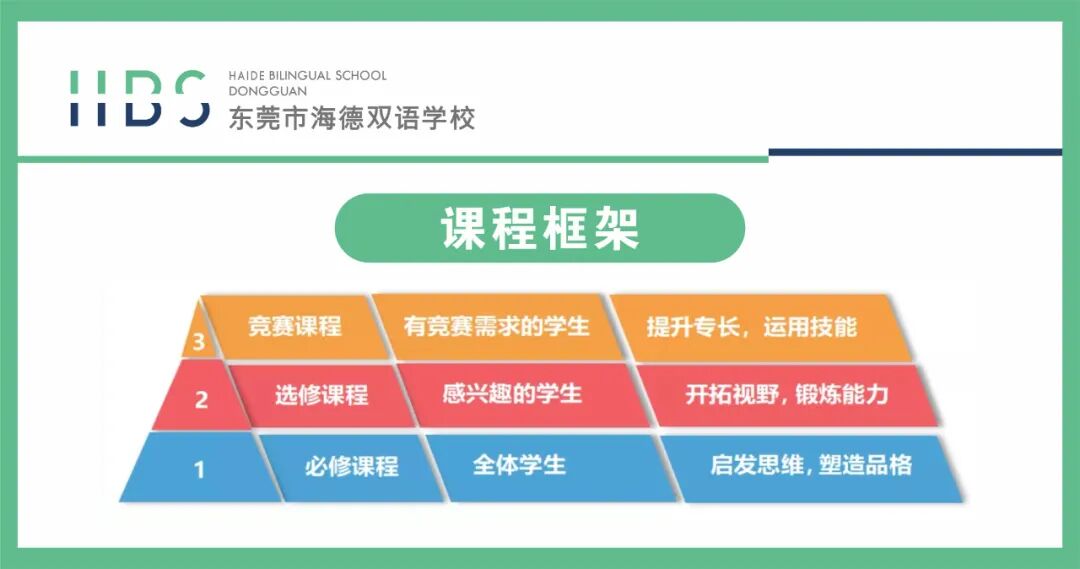 HBS
HAIDE BILINGUAL SCHOOL
DONGGUAN
东莞市海德双语学校

课程框架

| 3 | 竞赛课程 | 有竞赛需求的学生 | 提升专长，运用技能 |
|---|---|---|---|
| 2 | 选修课程 | 感兴趣的学生 | 开拓视野，锻炼能力 |
| 1 | 必修课程 | 全体学生 | 启发思维，塑造品格 |